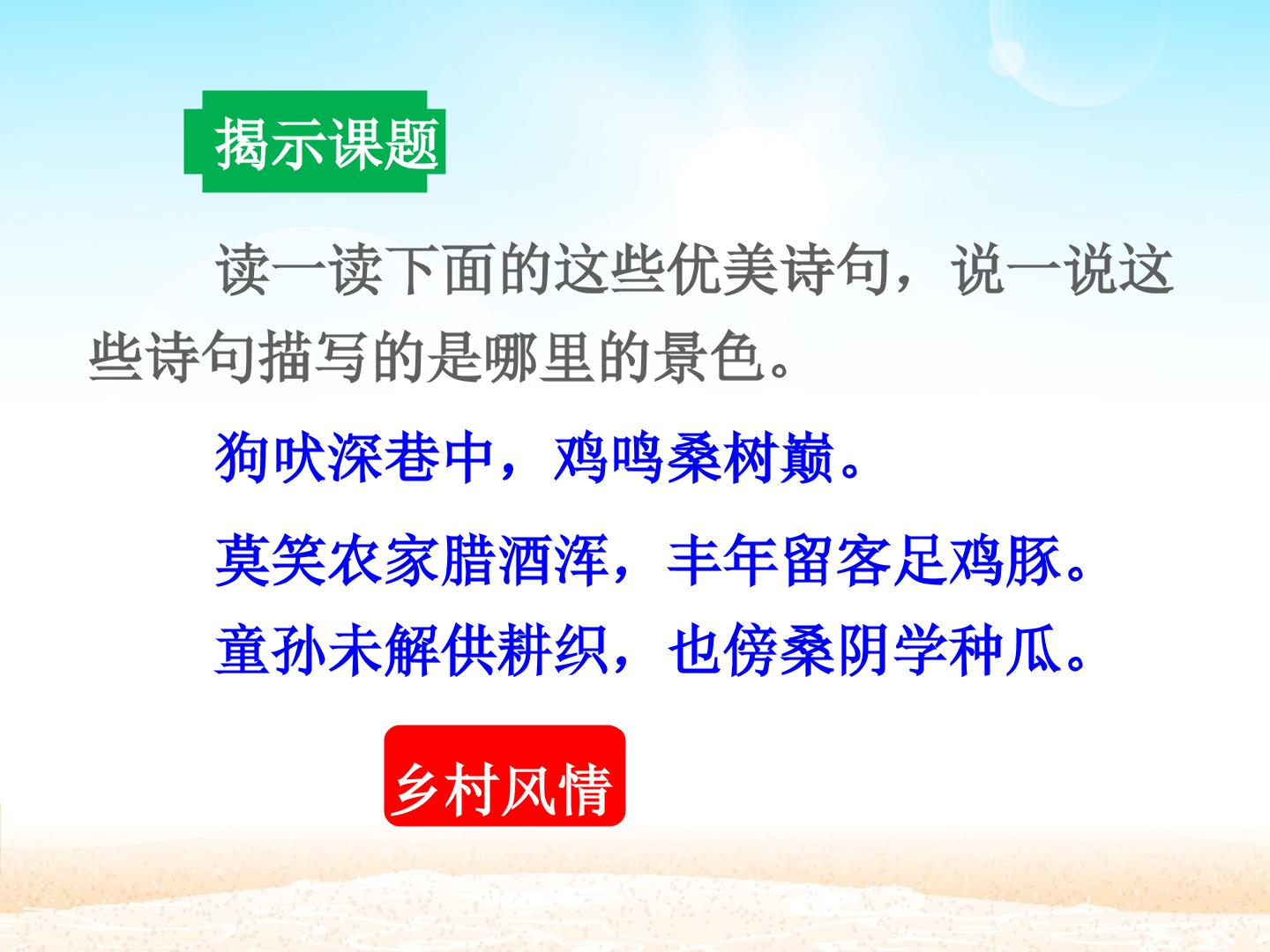 揭示课题

读一读下面的这些优美诗句，说一说这些诗句描写的是哪里的景色。

狗吠深巷中，鸡鸣桑树巅。

莫笑农家腊酒浑，丰年留客足鸡豚。

童孙未解供耕织，也傍桑阴学种瓜。

乡村风情